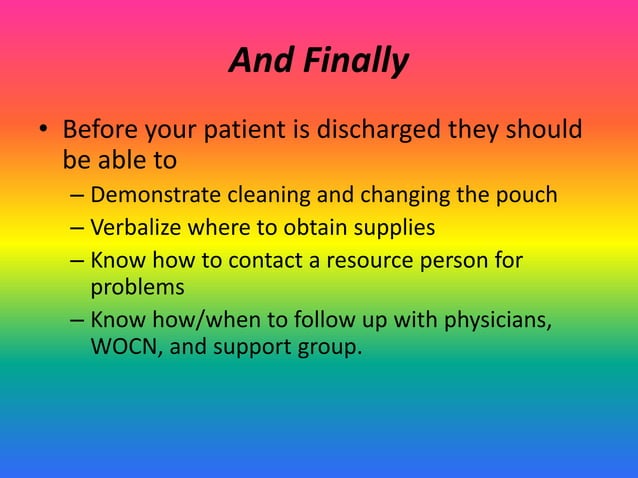 And Finally

• Before your patient is discharged they should be able to
– Demonstrate cleaning and changing the pouch
– Verbalize where to obtain supplies
– Know how to contact a resource person for problems
– Know how/when to follow up with physicians, WOCN, and support group.